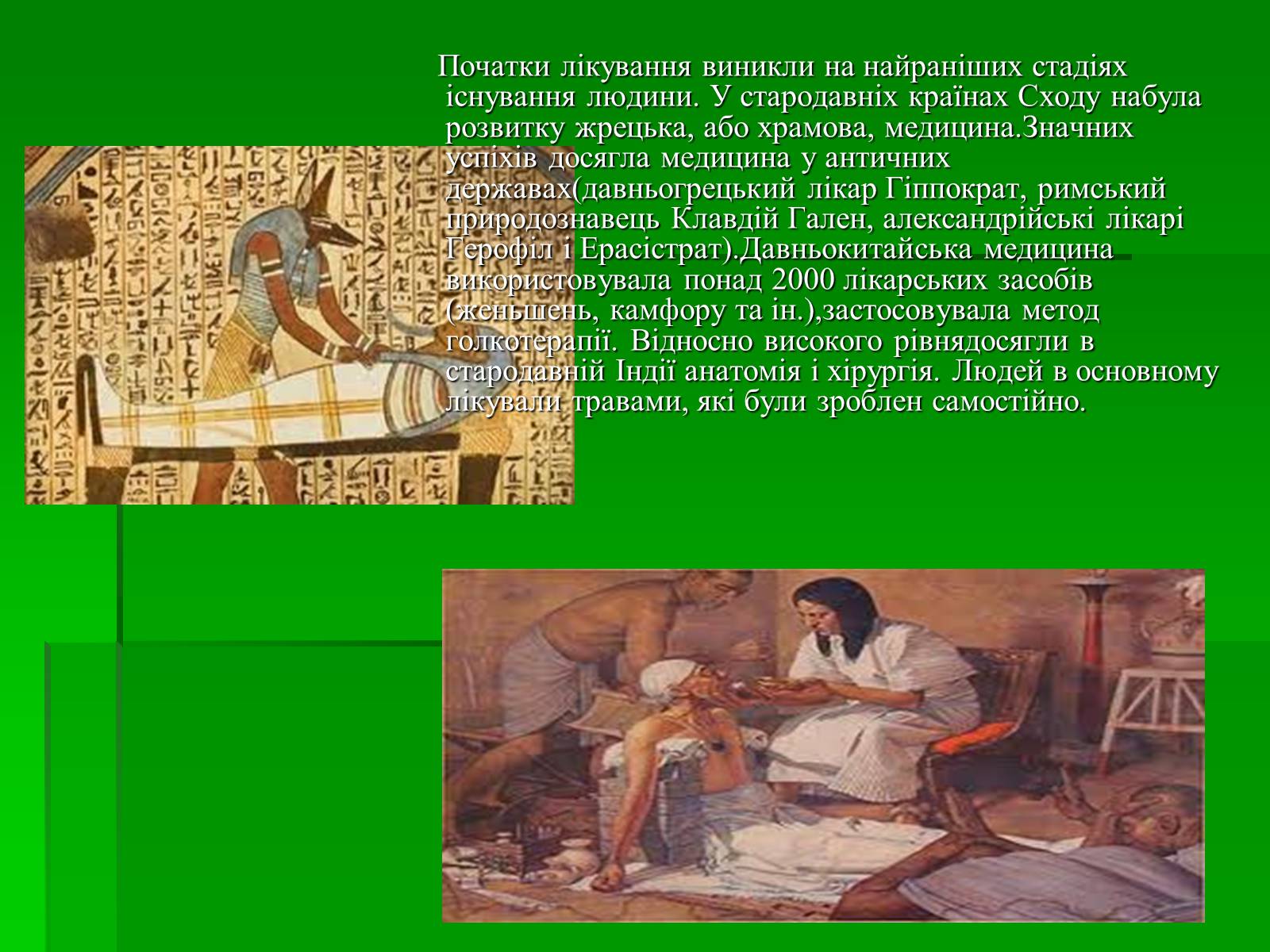 Початки лікування виникли на найраніших стадіях існування людини. У стародавніх країнах Сходу набула розвитку жрецька, або храмова, медицина.Значних успіхів досягла медицина у античних державах(давньогрецький лікар Гіппократ, римський природознавець Клавдій Гален, александрійські лікарі Герофіл і Ерасістрат).Давньокитайська медицина використовувала понад 2000 лікарських засобів (женьшень, камфору та ін.),застосовувала метод голкотерапії. Відносно високого рівнядосягли в стародавній Індії анатомія і хірургія. Людей в основному лікували травами, які були зроблен самостійно.